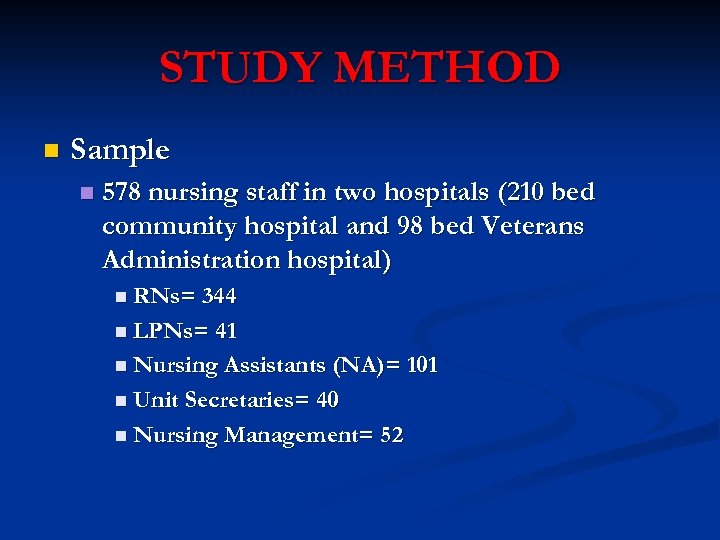 STUDY METHOD

Sample

578 nursing staff in two hospitals (210 bed community hospital and 98 bed Veterans Administration hospital)

RNs= 344

LPNs= 41

Nursing Assistants (NA)= 101

Unit Secretaries= 40

Nursing Management= 52